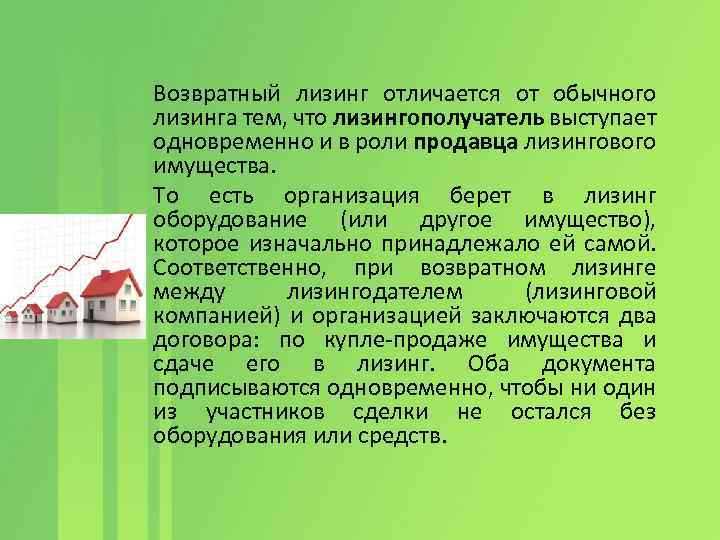 Возвратный лизинг отличается от обычного лизинга тем, что лизингополучатель выступает одновременно и в роли продавца лизингового имущества.

То есть организация берет в лизинг оборудование (или другое имущество), которое изначально принадлежало ей самой. Соответственно, при возвратном лизинге между лизингодателем (лизинговой компанией) и организацией заключаются два договора: по купле-продаже имущества и сдаче его в лизинг. Оба документа подписываются одновременно, чтобы ни один из участников сделки не остался без оборудования или средств.